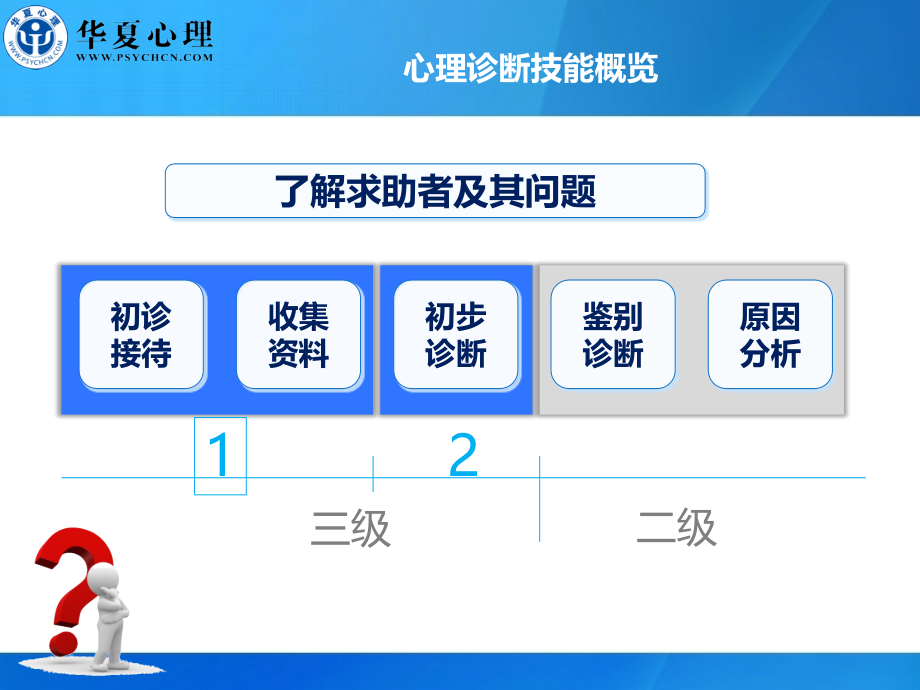 华夏心理
WWW.PSYCHCN.COM
华夏心理
WWW.PSYCHCN.COM

心理诊断技能概览

了解求助者及其问题

初诊接待

收集资料

初步诊断

鉴别诊断

原因分析

1

2

三级

二级